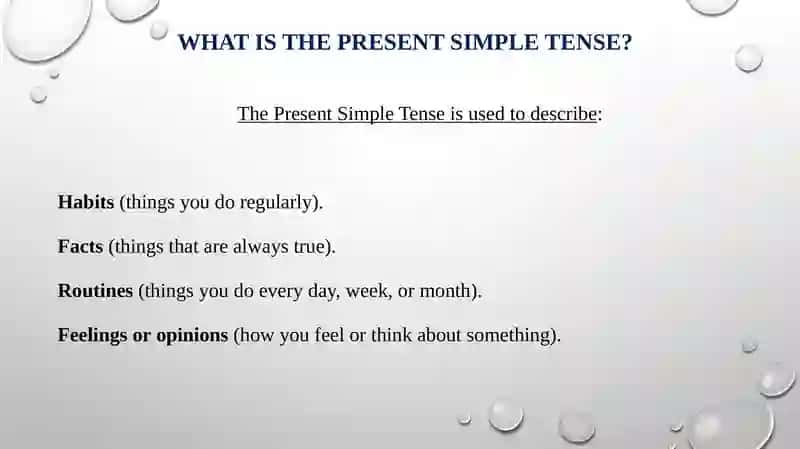 WHAT IS THE PRESENT SIMPLE TENSE?

The Present Simple Tense is used to describe:

Habits (things you do regularly).

Facts (things that are always true).

Routines (things you do every day, week, or month).

Feelings or opinions (how you feel or think about something).